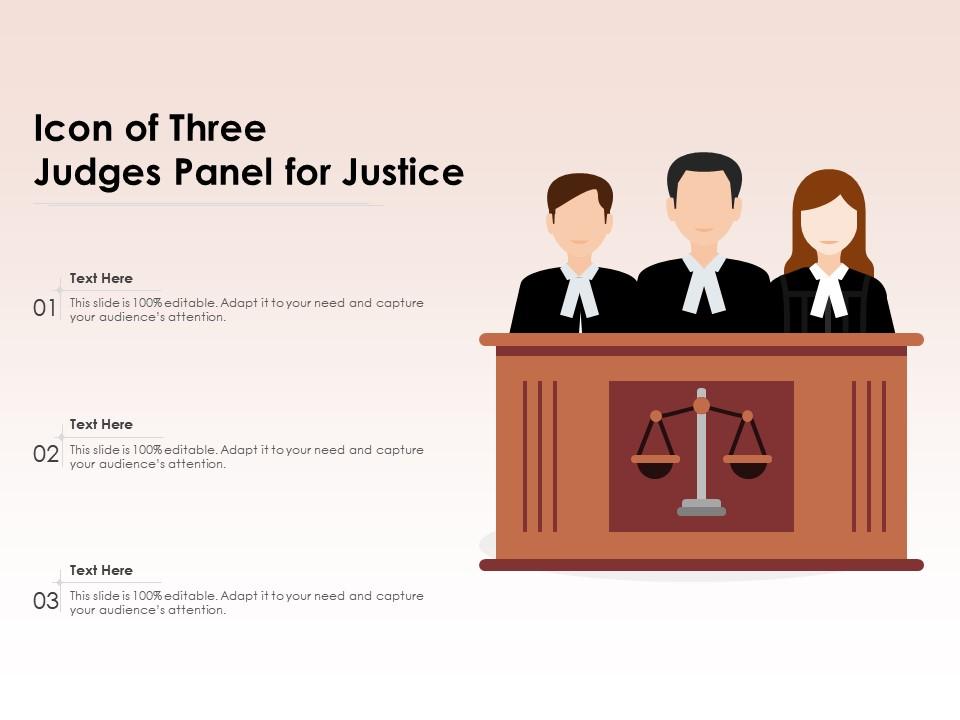 Icon of Three Judges Panel for Justice

01
Text Here
This slide is 100% editable. Adapt it to your need and capture your audience's attention.

02
Text Here
This slide is 100% editable. Adapt it to your need and capture your audience's attention.

03
Text Here
This slide is 100% editable. Adapt it to your need and capture your audience's attention.